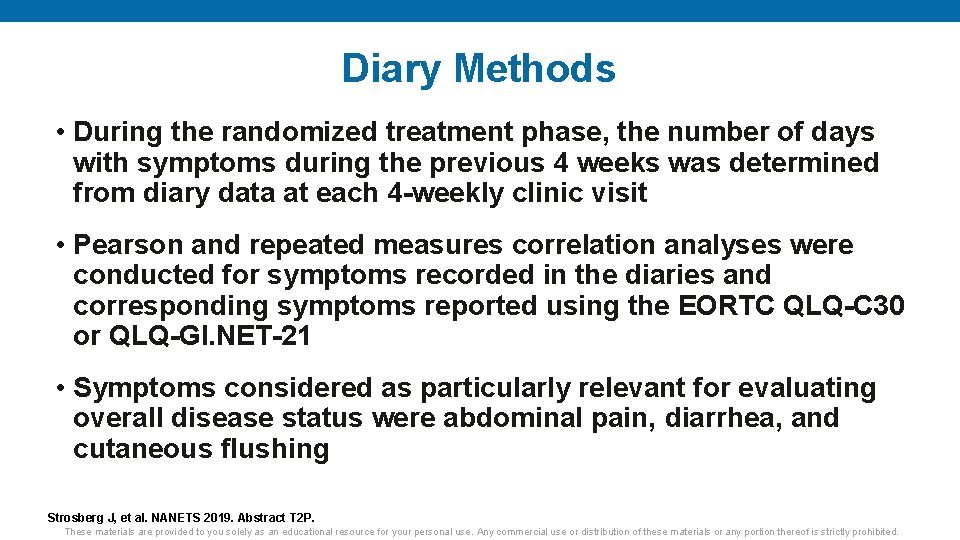 Diary Methods

• During the randomized treatment phase, the number of days with symptoms during the previous 4 weeks was determined from diary data at each 4-weekly clinic visit

• Pearson and repeated measures correlation analyses were conducted for symptoms recorded in the diaries and corresponding symptoms reported using the EORTC QLQ-C30 or QLQ-GI.NET-21

• Symptoms considered as particularly relevant for evaluating overall disease status were abdominal pain, diarrhea, and cutaneous flushing

Strosberg J, et al. NANETS 2019. Abstract T2P.

These materials are provided to you solely as an educational resource for your personal use. Any commercial use or distribution of these materials or any portion thereof is strictly prohibited.